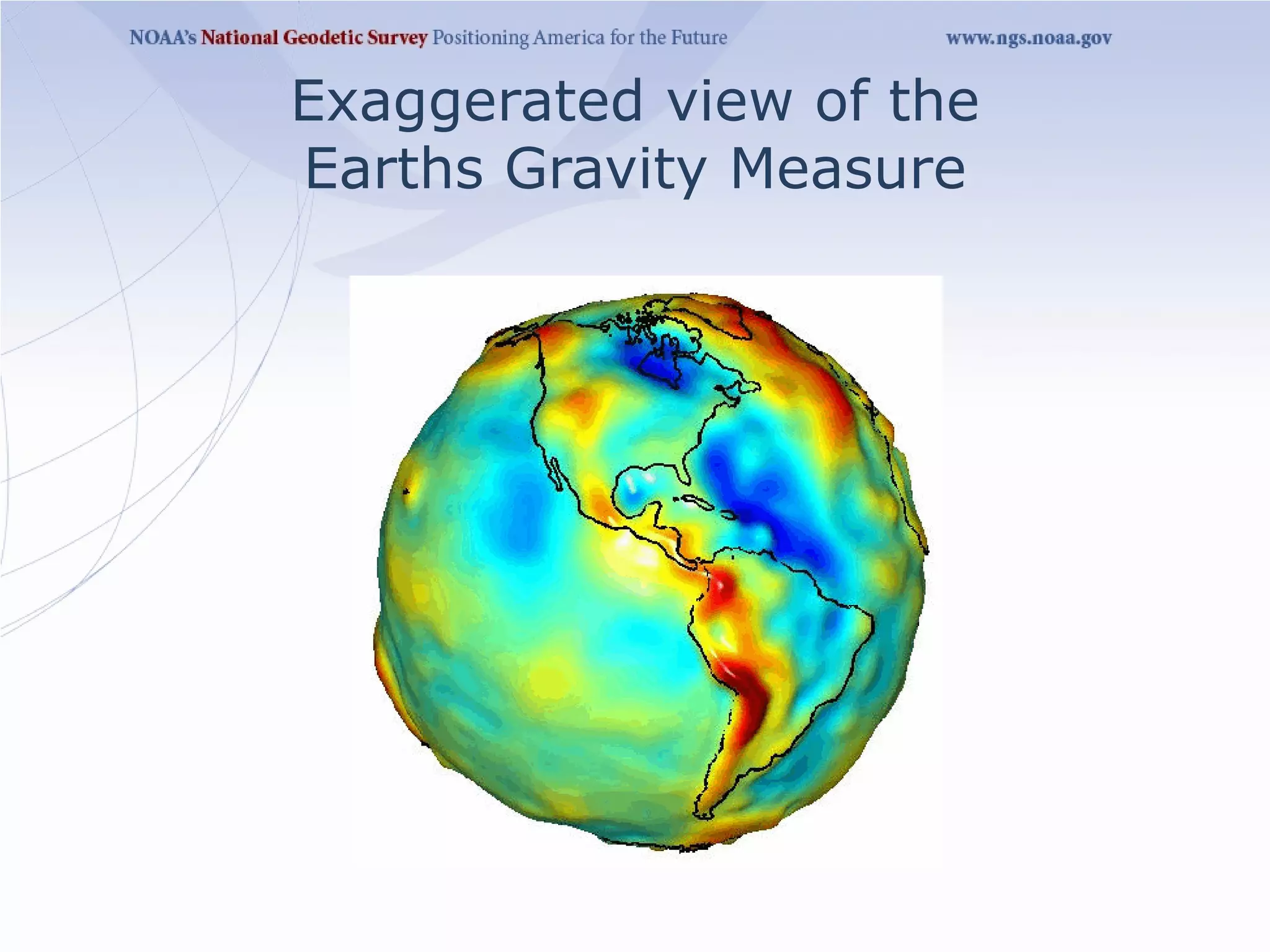 NOAA's National Geodetic Survey Positioning America for the Future www.ngs.noaa.gov

Exaggerated view of the Earths Gravity Measure